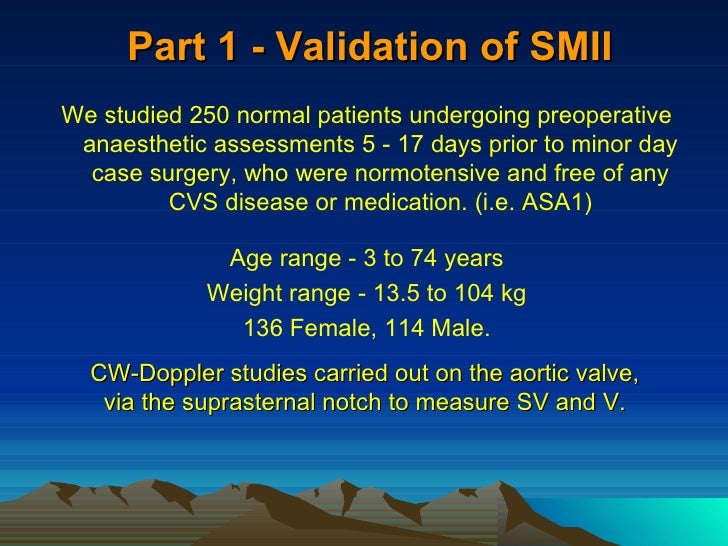 Part 1 - Validation of SMII

We studied 250 normal patients undergoing preoperative anaesthetic assessments 5 - 17 days prior to minor day case surgery, who were normotensive and free of any CVS disease or medication. (i.e. ASA1)

Age range - 3 to 74 years
Weight range - 13.5 to 104 kg
136 Female, 114 Male.

CW-Doppler studies carried out on the aortic valve, via the suprasternal notch to measure SV and V.